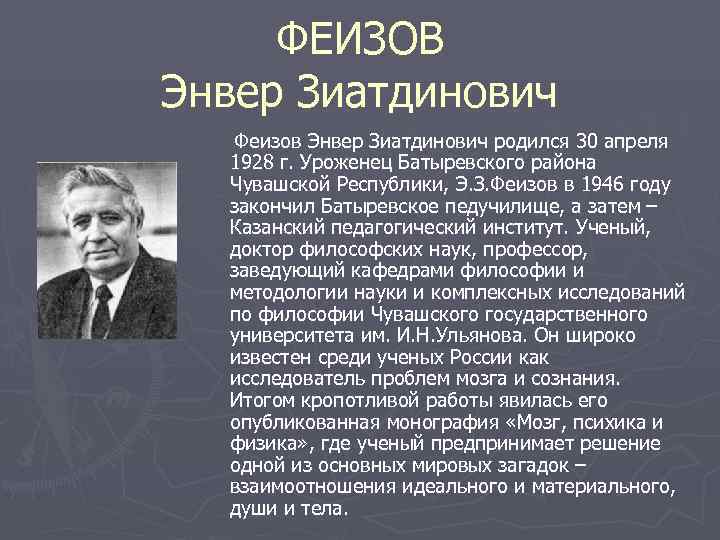 ФЕИЗОВ
Энвер Зиатдинович

Феизов Энвер Зиатдинович родился 30 апреля 1928 г. Уроженец Батыревского района Чувашской Республики, Э.З.Феизов в 1946 году закончил Батыревское педучилище, а затем – Казанский педагогический институт. Ученый, доктор философских наук, профессор, заведующий кафедрами философии и методологии науки и комплексных исследований по философии Чувашского государственного университета им. И.Н.Ульянова. Он широко известен среди ученых России как исследователь проблем мозга и сознания. Итогом кропотливой работы явилась его опубликованная монография «Мозг, психика и физика», где ученый предпринимает решение одной из основных мировых загадок – взаимоотношения идеального и материального, души и тела.